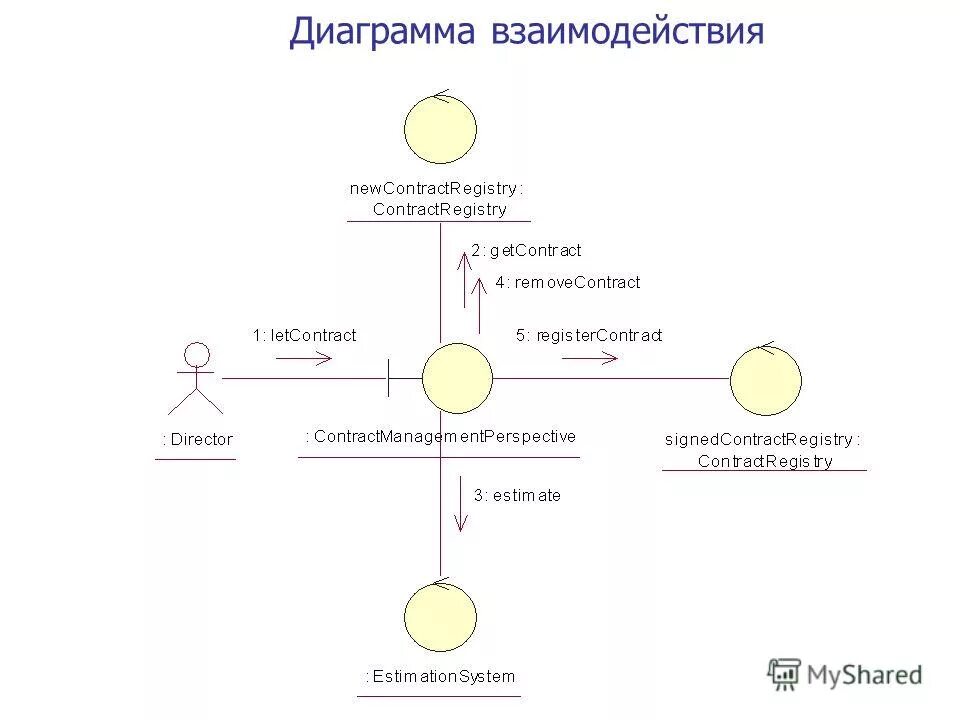 Диаграмма взаимодействия

newContractRegistry : ContractRegistry

2: getContract

4: removeContract

1: letContract

5: registerContract

: Director

: ContractManagementPerspective

signedContractRegistry : ContractRegistry

3: estimate

: EstimationSystem

MyShared